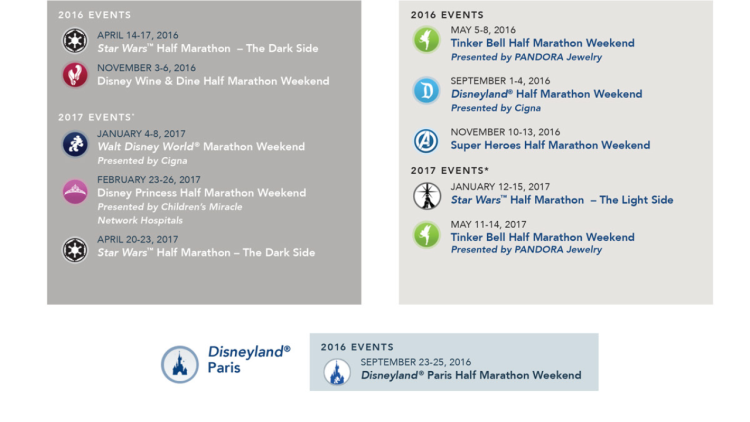 2016 EVENTS

APRIL 14-17, 2016
Star Wars™ Half Marathon – The Dark Side

NOVEMBER 3-6, 2016
Disney Wine & Dine Half Marathon Weekend

2017 EVENTS*

JANUARY 4-8, 2017
Walt Disney World® Marathon Weekend
Presented by Cigna

FEBRUARY 23-26, 2017
Disney Princess Half Marathon Weekend
Presented by Children's Miracle Network Hospitals

APRIL 20-23, 2017
Star Wars™ Half Marathon – The Dark Side

2016 EVENTS

MAY 5-8, 2016
Tinker Bell Half Marathon Weekend
Presented by PANDORA Jewelry

SEPTEMBER 1-4, 2016
Disneyland® Half Marathon Weekend
Presented by Cigna

NOVEMBER 10-13, 2016
Super Heroes Half Marathon Weekend

2017 EVENTS*

JANUARY 12-15, 2017
Star Wars™ Half Marathon – The Light Side

MAY 11-14, 2017
Tinker Bell Half Marathon Weekend
Presented by PANDORA Jewelry

Disneyland® Paris

2016 EVENTS

SEPTEMBER 23-25, 2016
Disneyland® Paris Half Marathon Weekend